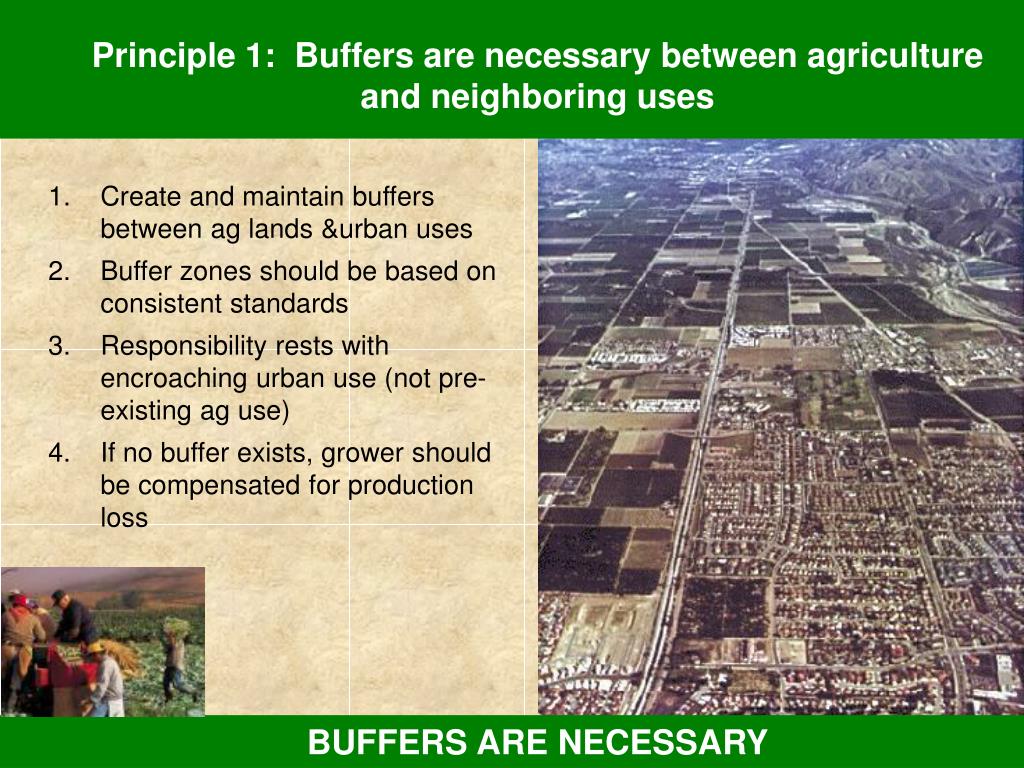 Principle 1: Buffers are necessary between agriculture and neighboring uses

1. Create and maintain buffers between ag lands &urban uses
2. Buffer zones should be based on consistent standards
3. Responsibility rests with encroaching urban use (not pre-existing ag use)
4. If no buffer exists, grower should be compensated for production loss

BUFFERS ARE NECESSARY